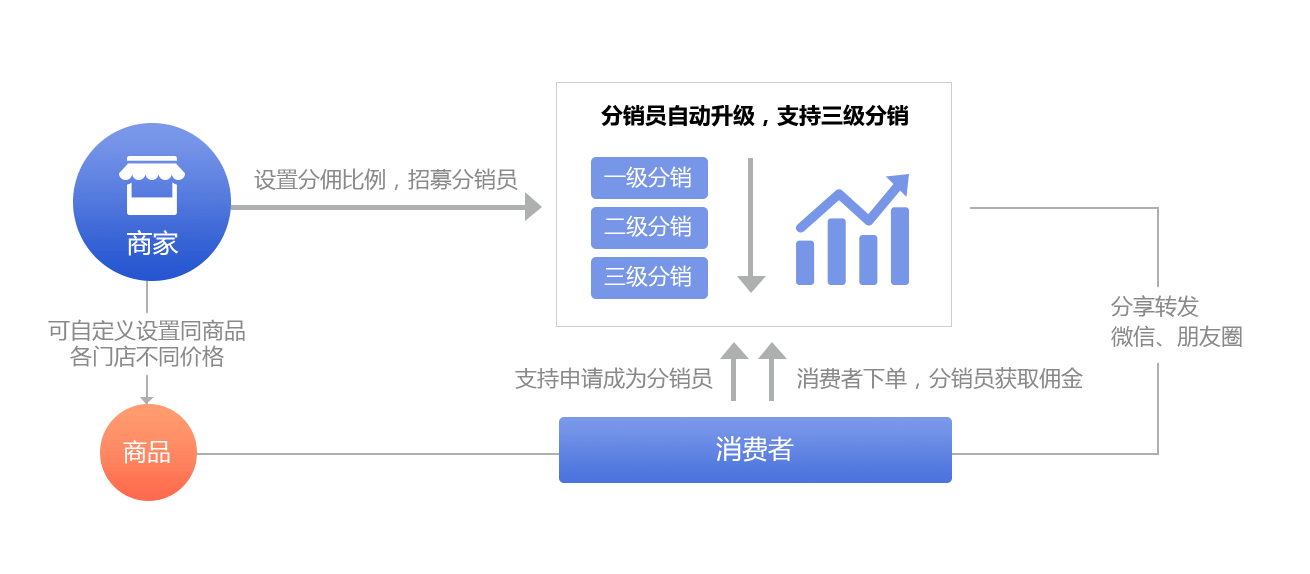 商家

设置分佣比例，招募分销员

分销员自动升级，支持三级分销

一级分销

二级分销

三级分销

可自定义设置同商品各门店不同价格

商品

支持申请成为分销员

消费者下单，分销员获取佣金

分享转发
微信、朋友圈

消费者